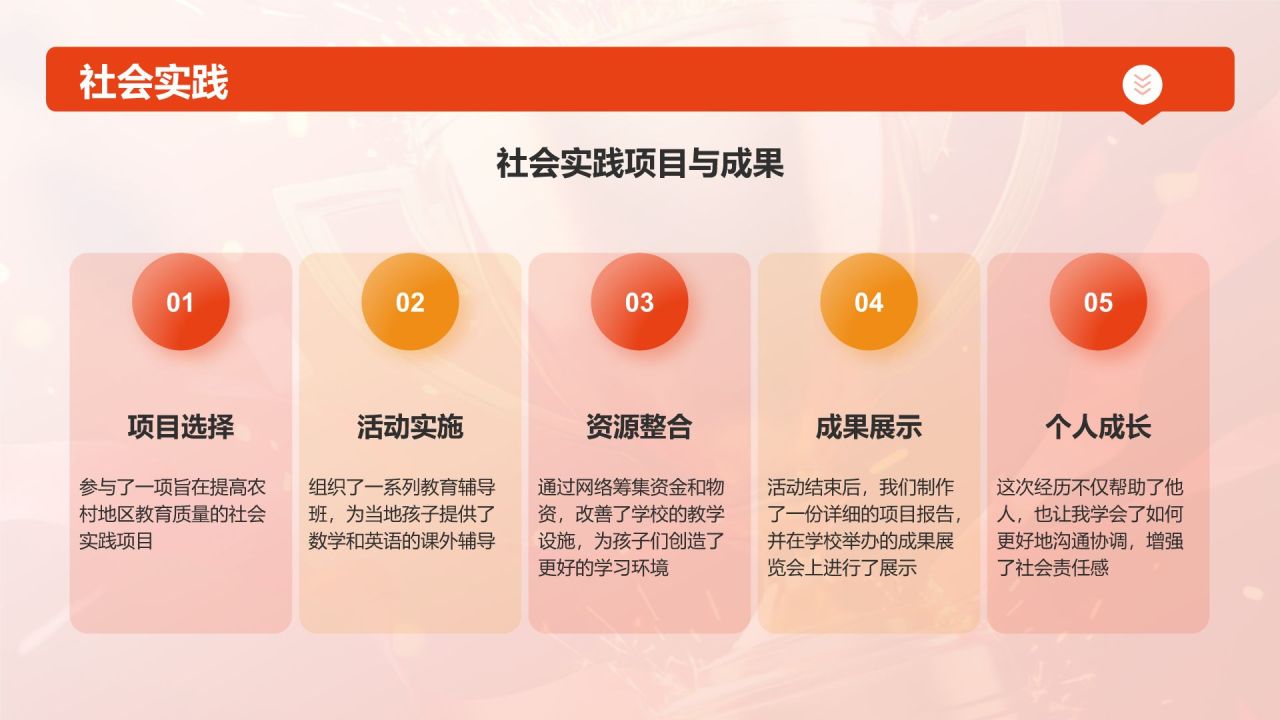 社会实践

社会实践项目与成果

01

项目选择

参与了一项旨在提高农村地区教育质量的社会实践项目

02

活动实施

组织了一系列教育辅导班，为当地孩子提供了数学和英语的课外辅导

03

资源整合

通过网络筹集资金和物资，改善了学校的教学设施，为孩子们创造了更好的学习环境

04

成果展示

活动结束后，我们制作了一份详细的项目报告，并在学校举办的成果展览会上进行了展示

05

个人成长

这次经历不仅帮助了他人，也让我学会了如何更好地沟通协调，增强了社会责任感